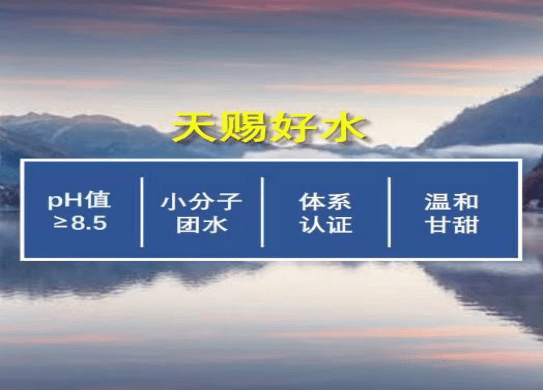 天赐好水

pH值 ≥8.5

小分子团水

体系认证

温和甘甜